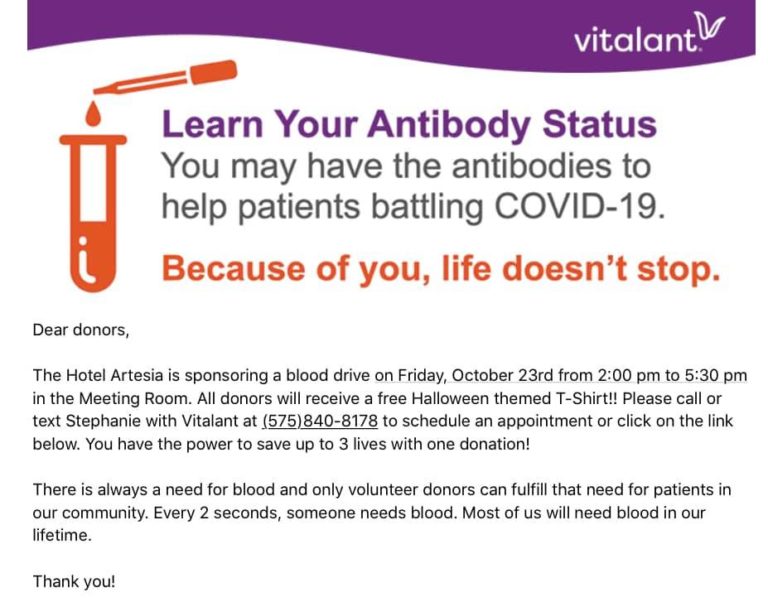 vitalant

Learn Your Antibody Status
You may have the antibodies to help patients battling COVID-19.

Because of you, life doesn't stop.

Dear donors,

The Hotel Artesia is sponsoring a blood drive on Friday, October 23rd from 2:00 pm to 5:30 pm in the Meeting Room. All donors will receive a free Halloween themed T-Shirt!! Please call or text Stephanie with Vitalant at (575)840-8178 to schedule an appointment or click on the link below. You have the power to save up to 3 lives with one donation!

There is always a need for blood and only volunteer donors can fulfill that need for patients in our community. Every 2 seconds, someone needs blood. Most of us will need blood in our lifetime.

Thank you!